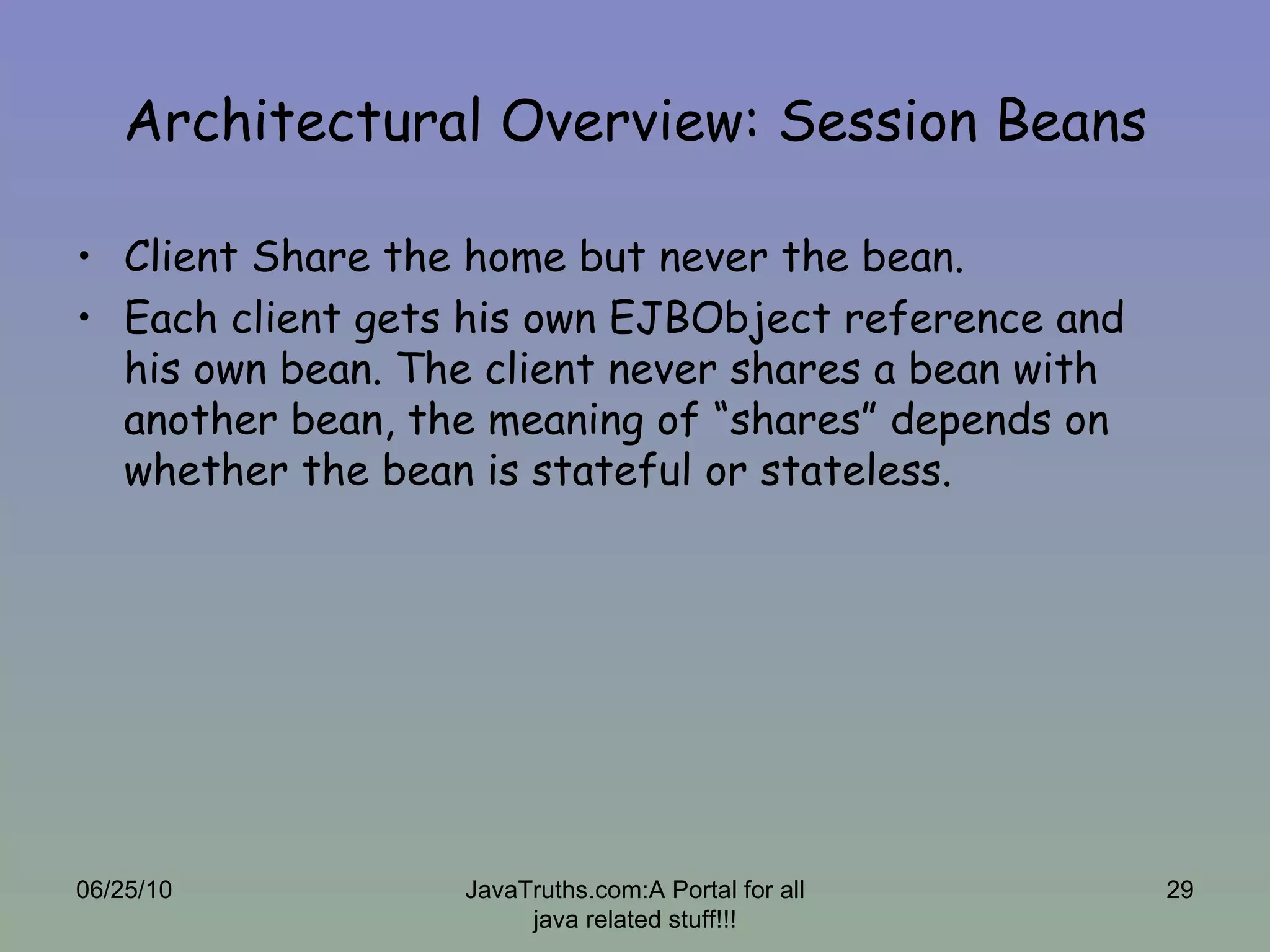 Architectural Overview: Session Beans

• Client Share the home but never the bean.
• Each client gets his own EJBObject reference and his own bean. The client never shares a bean with another bean, the meaning of “shares” depends on whether the bean is stateful or stateless.

06/25/10

JavaTruths.com:A Portal for all java related stuff!!!

29